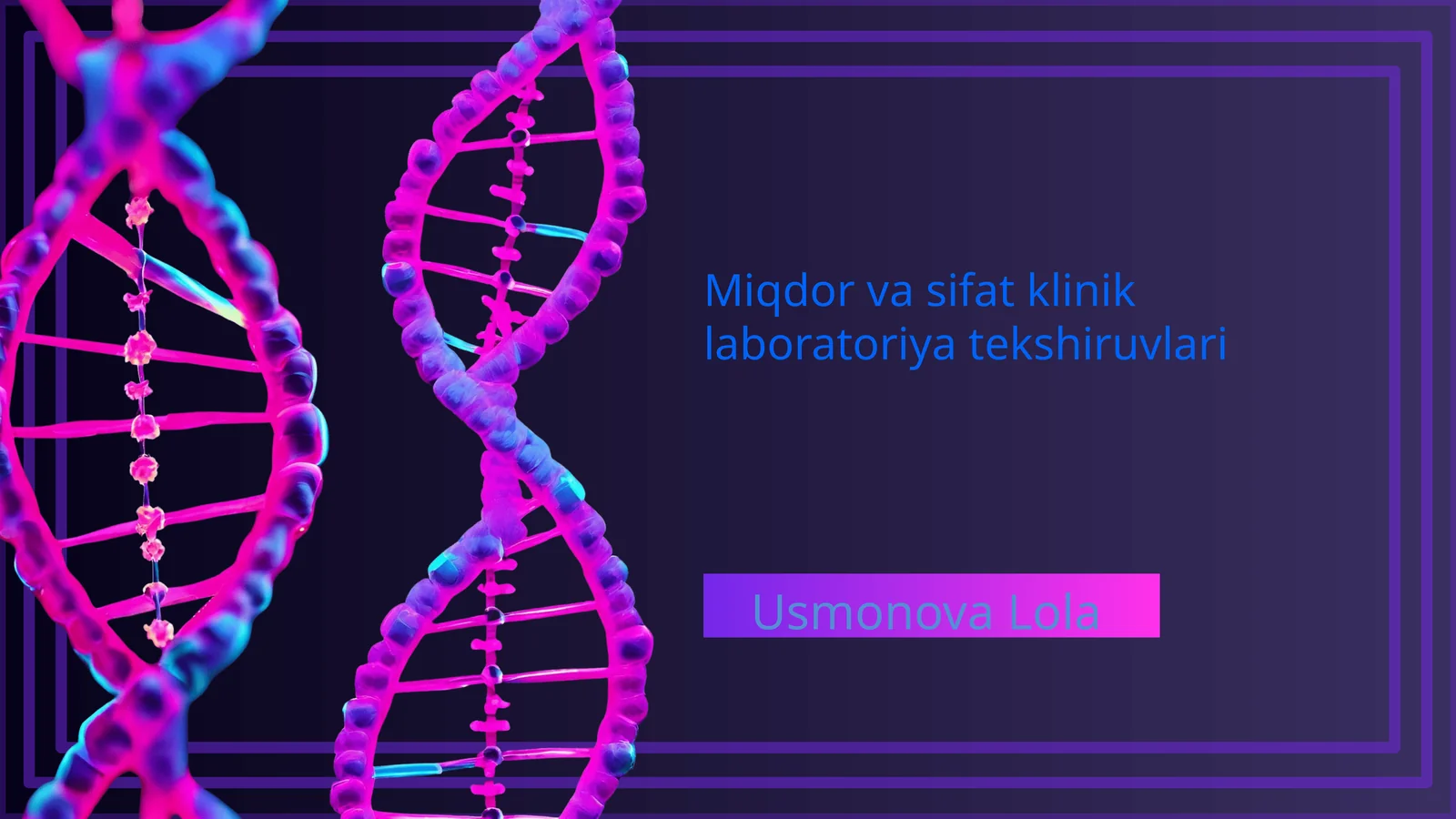 Miqdor va sifat klinik laboratoriya tekshiruvlari

Usmonova Lola